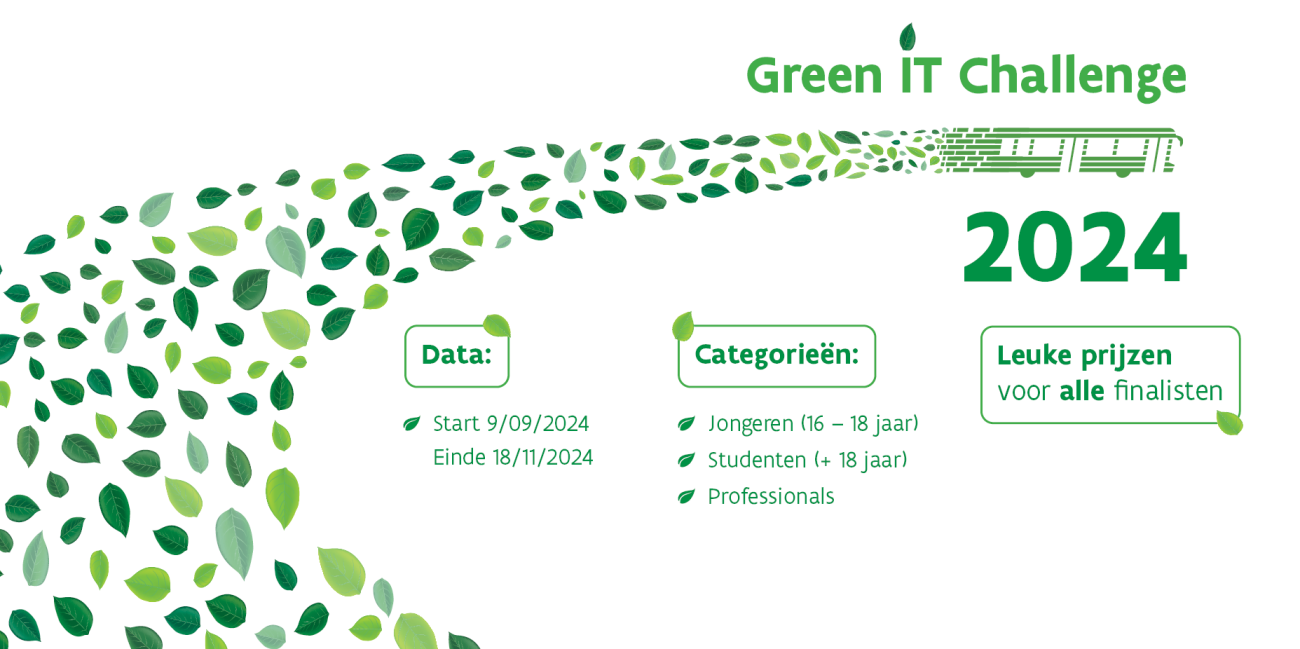 Green IT Challenge

2024

Data:

Start 9/09/2024
Einde 18/11/2024

Categorieën:

Jongeren (16 – 18 jaar)
Studenten (+ 18 jaar)
Professionals

Leuke prijzen voor alle finalisten